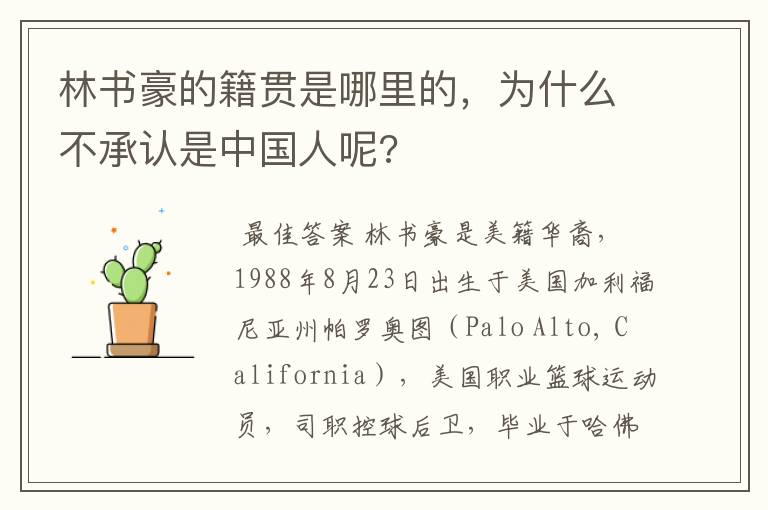 林书豪的籍贯是哪里的，为什么不承认是中国人呢?

最佳答案 林书豪是美籍华裔，1988年8月23日出生于美国加利福尼亚州帕罗奥图（Palo Alto, California），美国职业篮球运动员，司职控球后卫，毕业于哈佛